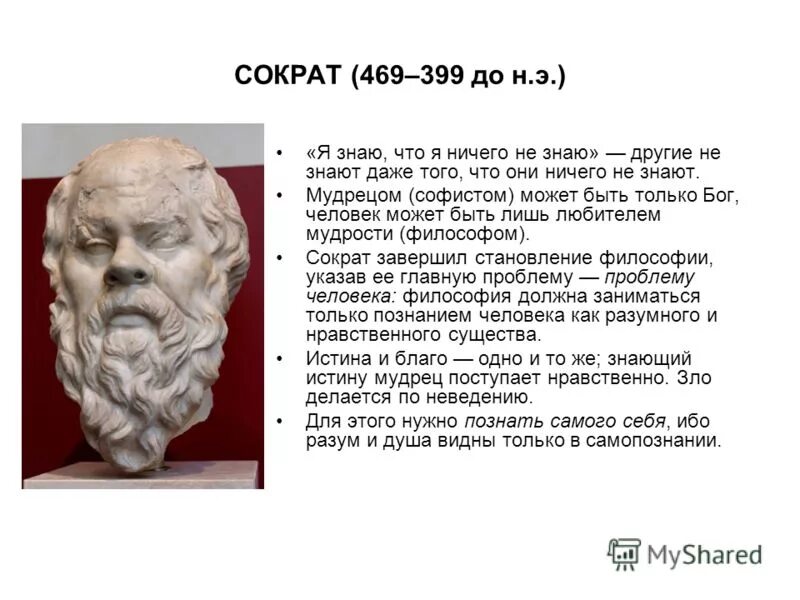 СОКРАТ (469–399 до н.э.)

• «Я знаю, что я ничего не знаю» — другие не знают даже того, что они ничего не знают.
• Мудрецом (софистом) может быть только Бог, человек может быть лишь любителем мудрости (философом).
• Сократ завершил становление философии, указав ее главную проблему — проблему человека: философия должна заниматься только познанием человека как разумного и нравственного существа.
• Истина и благо — одно и то же; знающий истину мудрец поступает нравственно. Зло делается по неведению.
• Для этого нужно познать самого себя, ибо разум и душа видны только в самопознании.

MyShared